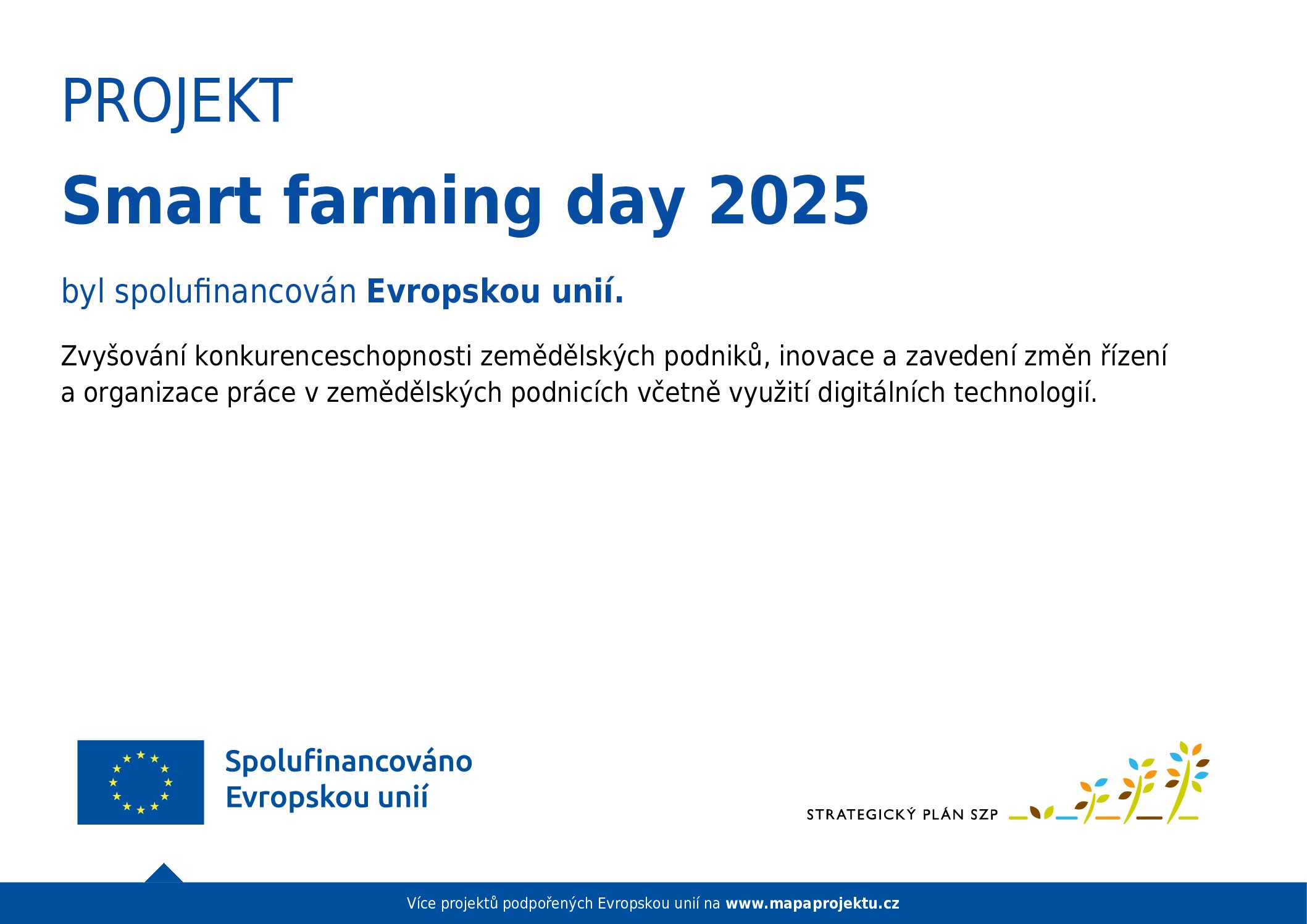 PROJEKT

Smart farming day 2025

byl spolufinancován Evropskou unií.

Zvyšování konkurenceschopnosti zemědělských podniků, inovace a zavedení změn řízení a organizace práce v zemědělských podnicích včetně využití digitálních technologií.

Spolufinancováno Evropskou unií

STRATEGICKÝ PLÁN SZP

Více projektů podpořených Evropskou unií na www.mapaprojektu.cz